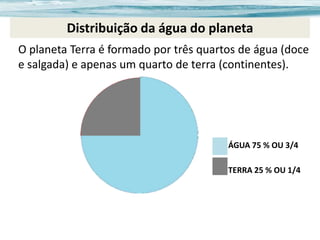 Distribuição da água do planeta

O planeta Terra é formado por três quartos de água (doce e salgada) e apenas um quarto de terra (continentes).

ÁGUA 75 % OU 3/4

TERRA 25 % OU 1/4